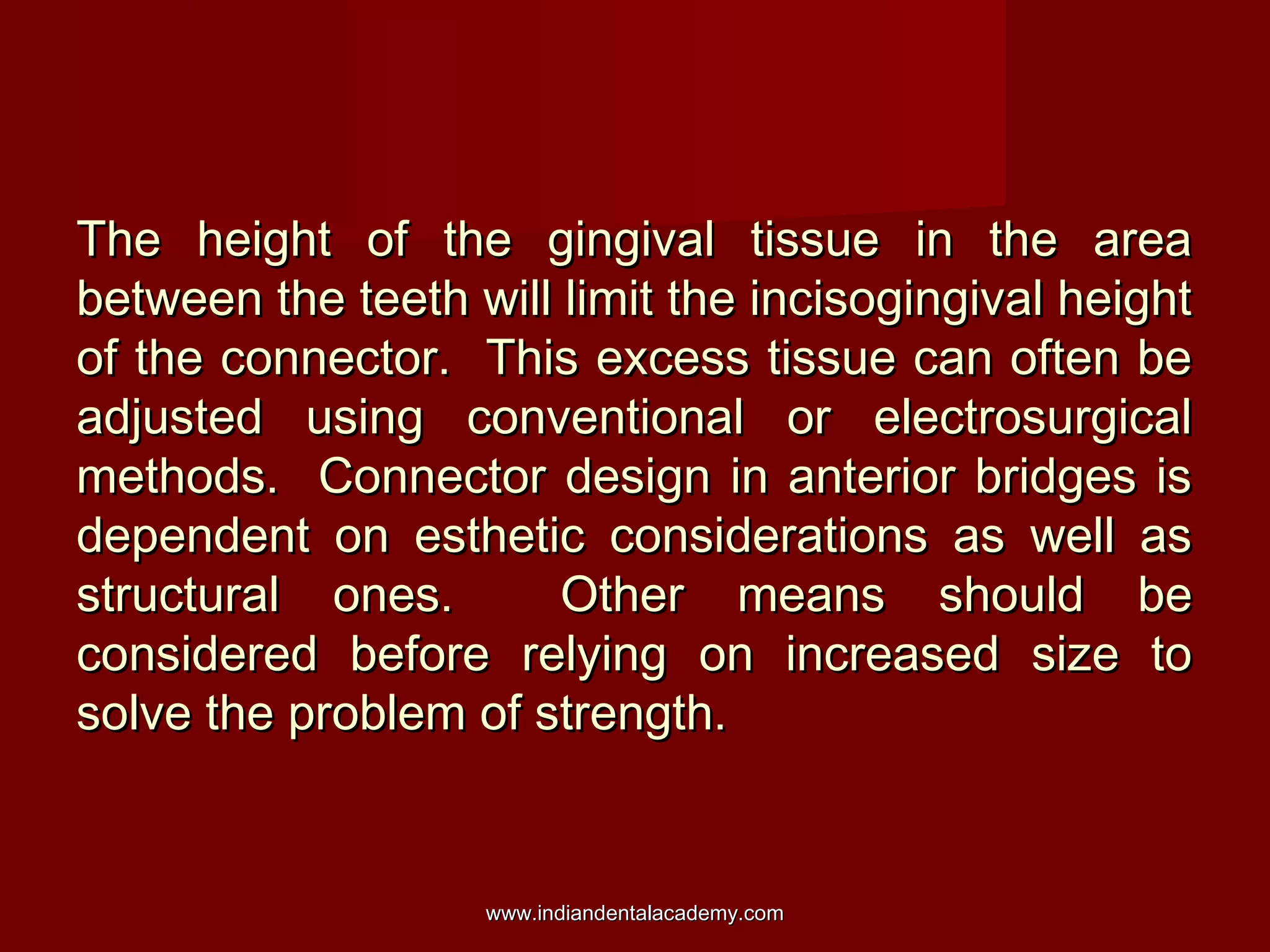 The height of the gingival tissue in the area between the teeth will limit the incisogingival height of the connector. This excess tissue can often be adjusted using conventional or electrosurgical methods. Connector design in anterior bridges is dependent on esthetic considerations as well as structural ones. Other means should be considered before relying on increased size to solve the problem of strength.

www.indiandentalacademy.com